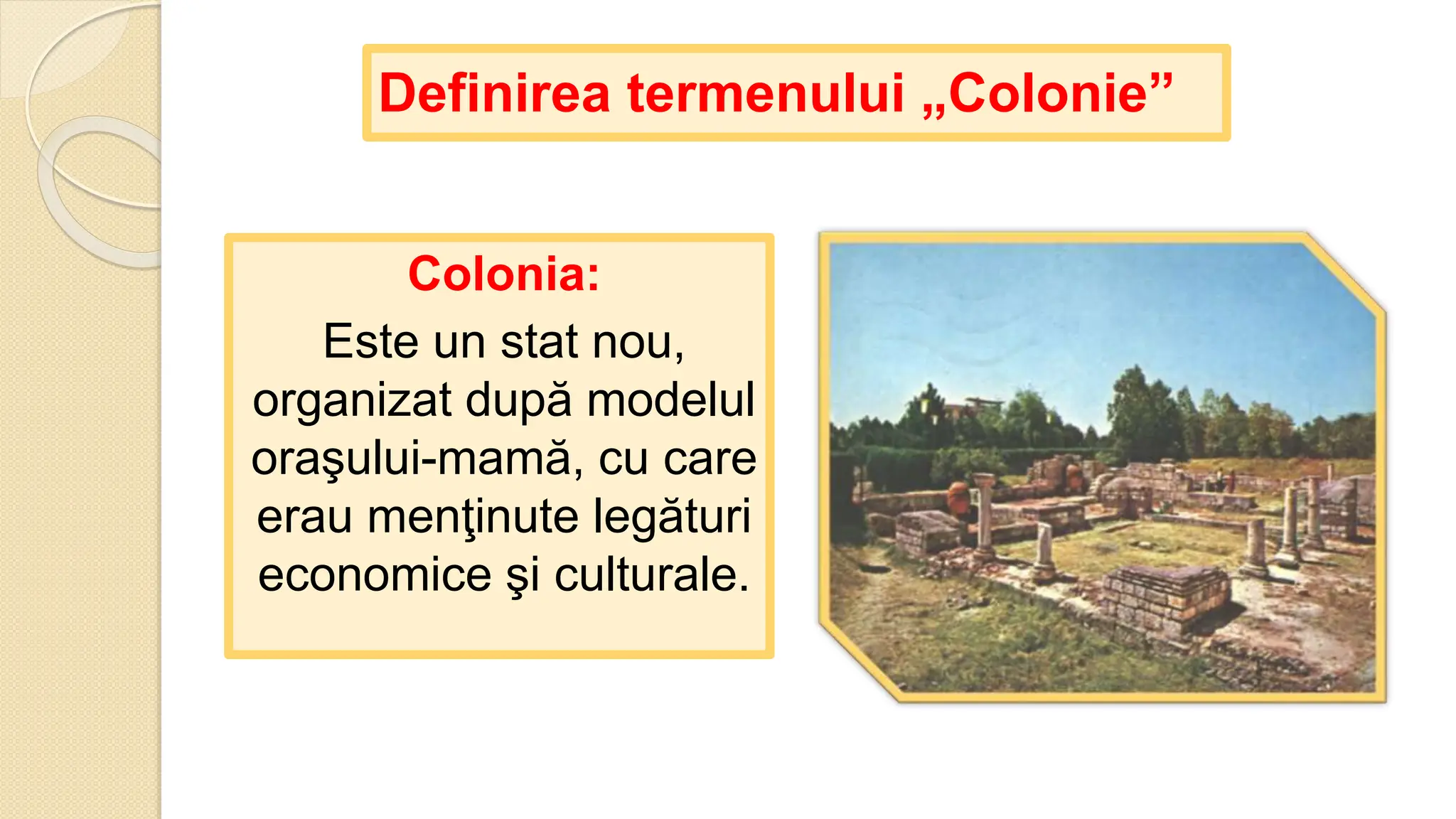 Definirea termenului „Colonie”

Colonia:

Este un stat nou, organizat după modelul oraşului-mamă, cu care erau menţinute legături economice şi culturale.